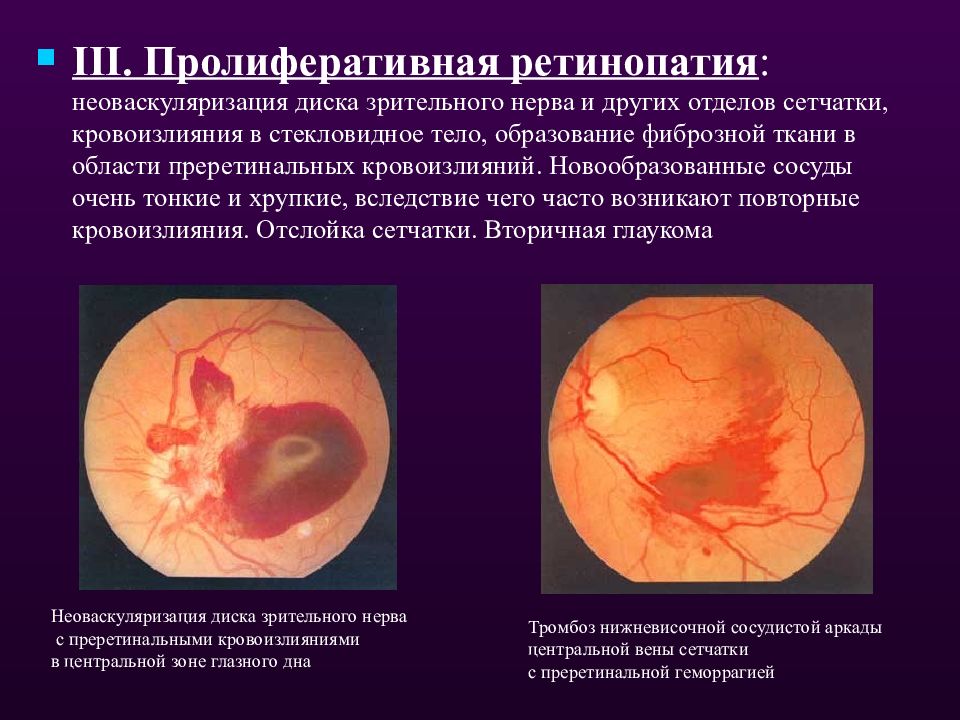 III. Пролиферативная ретинопатия: неоваскуляризация диска зрительного нерва и других отделов сетчатки, кровоизлияния в стекловидное тело, образование фиброзной ткани в области преретинальных кровоизлияний. Новообразованные сосуды очень тонкие и хрупкие, вследствие чего часто возникают повторные кровоизлияния. Отслойка сетчатки. Вторичная глаукома

Неоваскуляризация диска зрительного нерва с преретинальными кровоизлияниями в центральной зоне глазного дна

Тромбоз нижневисочной сосудистой аркады центральной вены сетчатки с преретинальной геморрагией